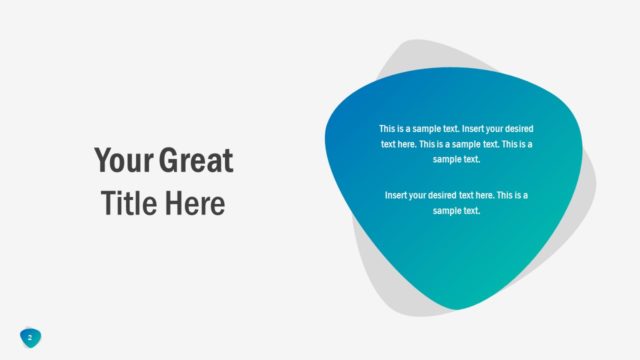 Your Great Title Here

This is a sample text. Insert your desired text here. This is a sample text. This is a sample text.

Insert your desired text here. This is a sample text.

2